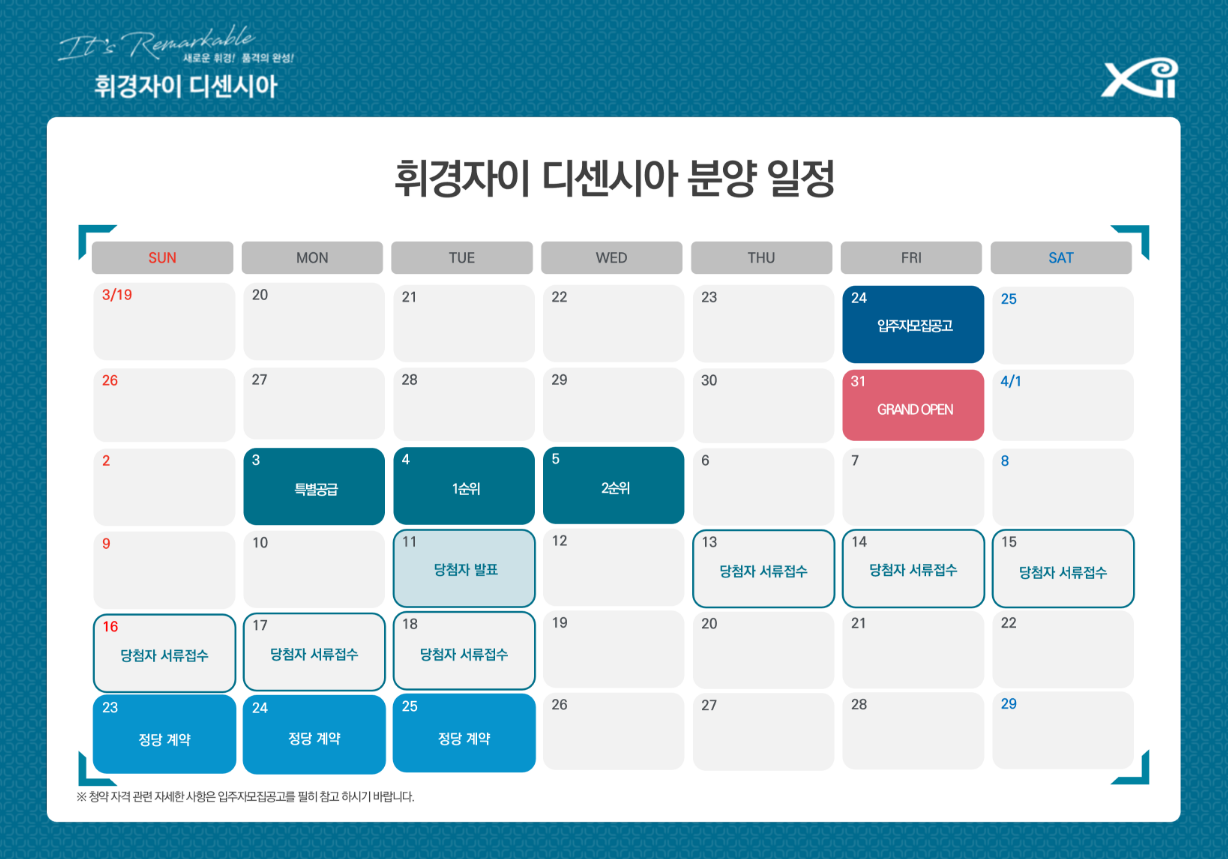 It's Remarkable
새로운 휘경! 품격의 완성!
휘경자이 디센시아

Xi

휘경자이 디센시아 분양 일정

| SUN | MON | TUE | WED | THU | FRI | SAT |
|---|---|---|---|---|---|---|
| 3/19 | 20 | 21 | 22 | 23 | 24 입주자모집공고 | 25 |
| 26 | 27 | 28 | 29 | 30 | 31 GRAND OPEN | 4/1 |
| 2 | 3 특별공급 | 4 1순위 | 5 2순위 | 6 | 7 | 8 |
| 9 | 10 | 11 당첨자 발표 | 12 | 13 당첨자 서류접수 | 14 당첨자 서류접수 | 15 당첨자 서류접수 |
| 16 당첨자 서류접수 | 17 당첨자 서류접수 | 18 당첨자 서류접수 | 19 | 20 | 21 | 22 |
| 23 정당 계약 | 24 정당 계약 | 25 정당 계약 | 26 | 27 | 28 | 29 |

※ 청약 자격 관련 자세한 사항은 입주자모집공고를 필히 참고 하시기 바랍니다.